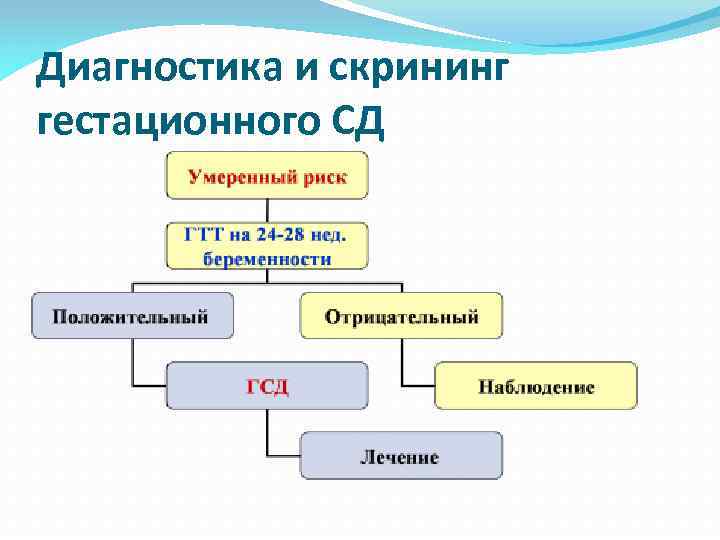 Диагностика и скрининг гестационного СД

Умеренный риск

ГТТ на 24-28 нед. беременности

Положительный

Отрицательный

ГСД

Наблюдение

Лечение